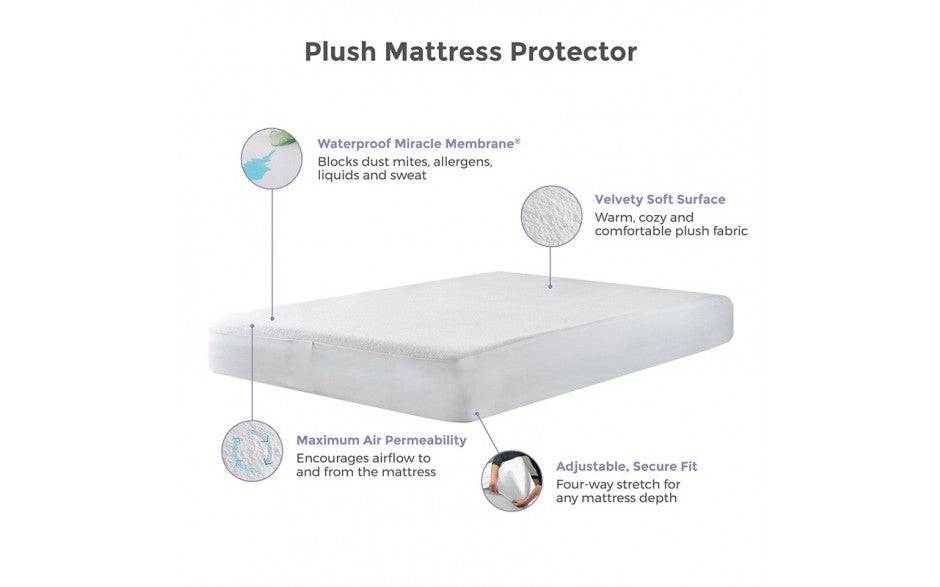 Plush Mattress Protector

Waterproof Miracle Membrane®
Blocks dust mites, allergens, liquids and sweat

Velvety Soft Surface
Warm, cozy and comfortable plush fabric

Maximum Air Permeability
Encourages airflow to and from the mattress

Adjustable, Secure Fit
Four-way stretch for any mattress depth